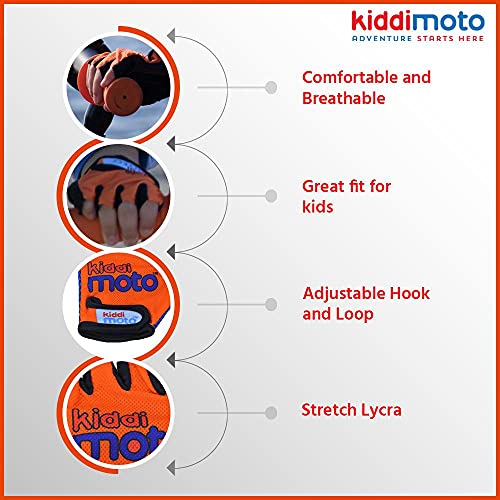 kiddimoto
ADVENTURE STARTS HERE

Comfortable and Breathable

Great fit for kids

kiddi moto

kiddi moto

Adjustable Hook and Loop

kiddi moto

Stretch Lycra